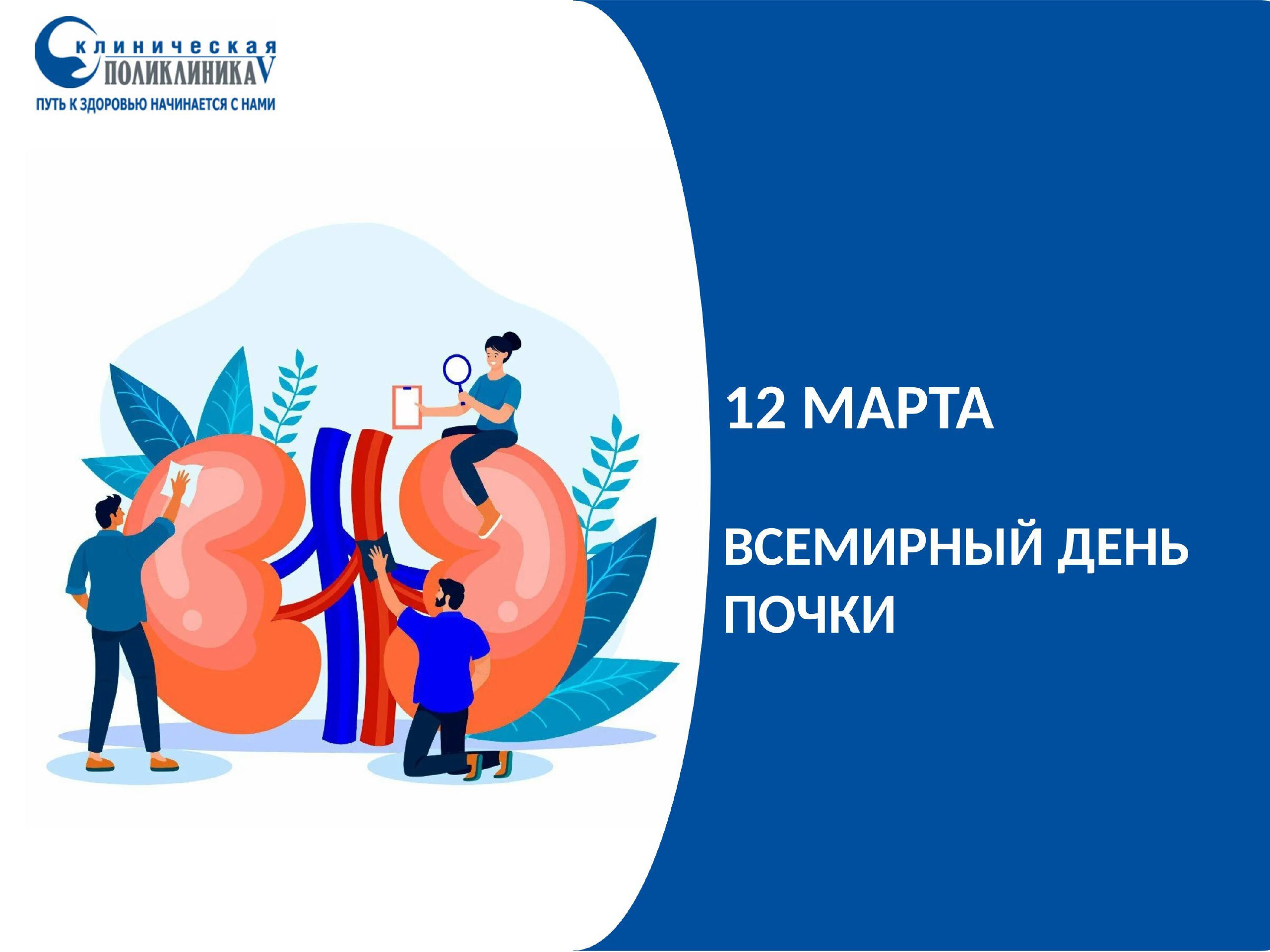 клиническая
ПОЛИКЛИНИКА V
ПУТЬ К ЗДОРОВЬЮ НАЧИНАЕТСЯ С НАМИ

12 МАРТА

ВСЕМИРНЫЙ ДЕНЬ ПОЧКИ